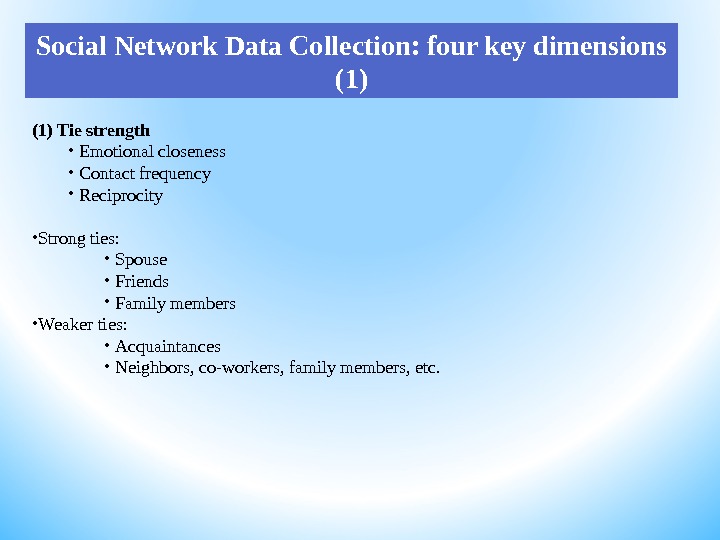 Social Network Data Collection: four key dimensions (1)

(1) Tie strength
• Emotional closeness
• Contact frequency
• Reciprocity

•Strong ties:
• Spouse
• Friends
• Family members
•Weaker ties:
• Acquaintances
• Neighbors, co-workers, family members, etc.